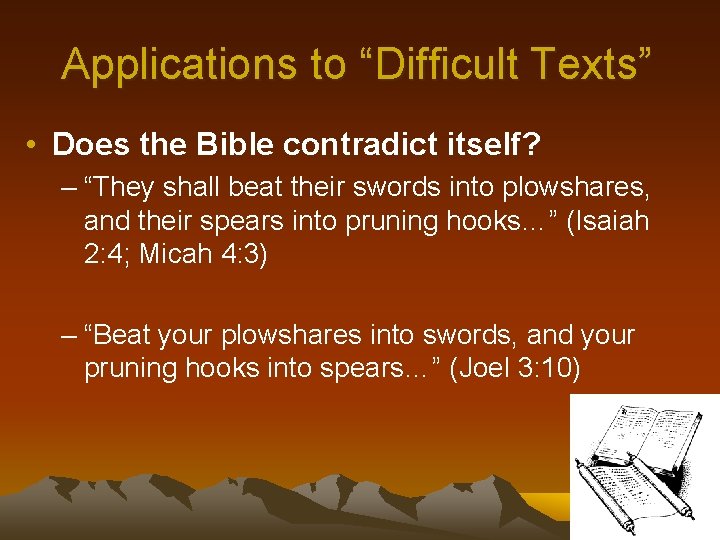 Applications to “Difficult Texts”

• Does the Bible contradict itself?

– “They shall beat their swords into plowshares, and their spears into pruning hooks…” (Isaiah 2:4; Micah 4:3)

– “Beat your plowshares into swords, and your pruning hooks into spears…” (Joel 3:10)